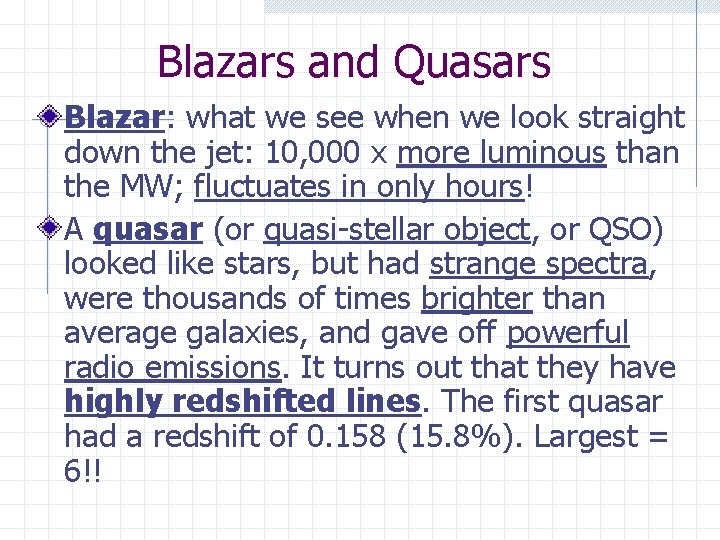 Blazars and Quasars

Blazar: what we see when we look straight down the jet: 10,000 x more luminous than the MW; fluctuates in only hours!

A quasar (or quasi-stellar object, or QSO) looked like stars, but had strange spectra, were thousands of times brighter than average galaxies, and gave off powerful radio emissions. It turns out that they have highly redshifted lines. The first quasar had a redshift of 0.158 (15.8%). Largest = 6!!